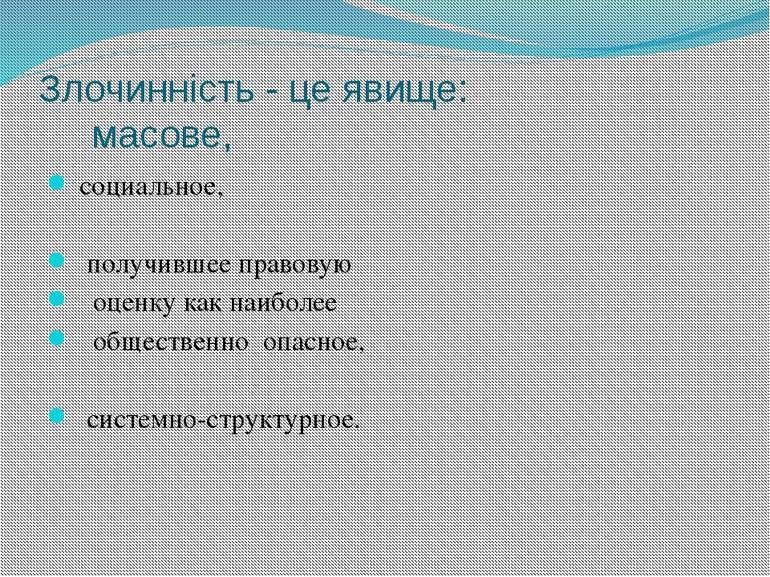 Злочинність - це явище:
масове,

социальное,

получившее правовую

оценку как наиболее

общественно опасное,

системно-структурное.